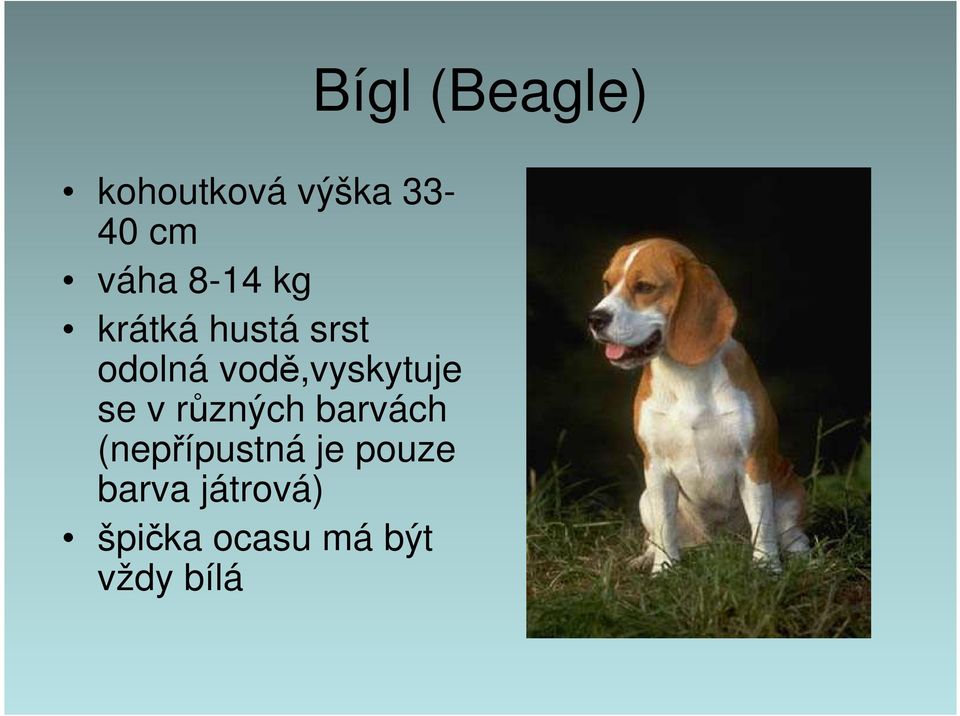 Bígl (Beagle)

• kohoutková výška 33-40 cm
• váha 8-14 kg
• krátká hustá srst odolná vodě,vyskytuje se v různých barvách (nepřípustná je pouze barva játrová)
• špička ocasu má být vždy bílá